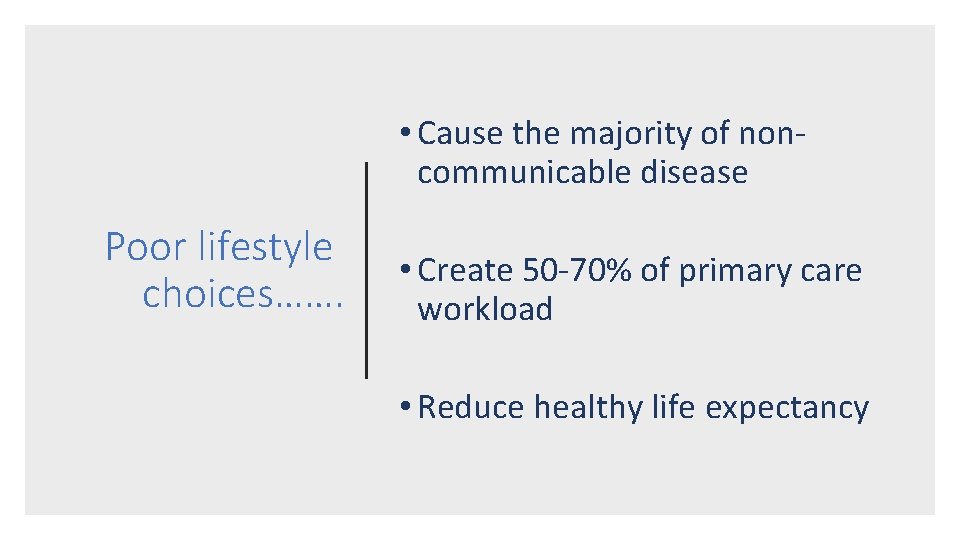 Poor lifestyle choices…….

• Cause the majority of non-communicable disease

• Create 50-70% of primary care workload

• Reduce healthy life expectancy